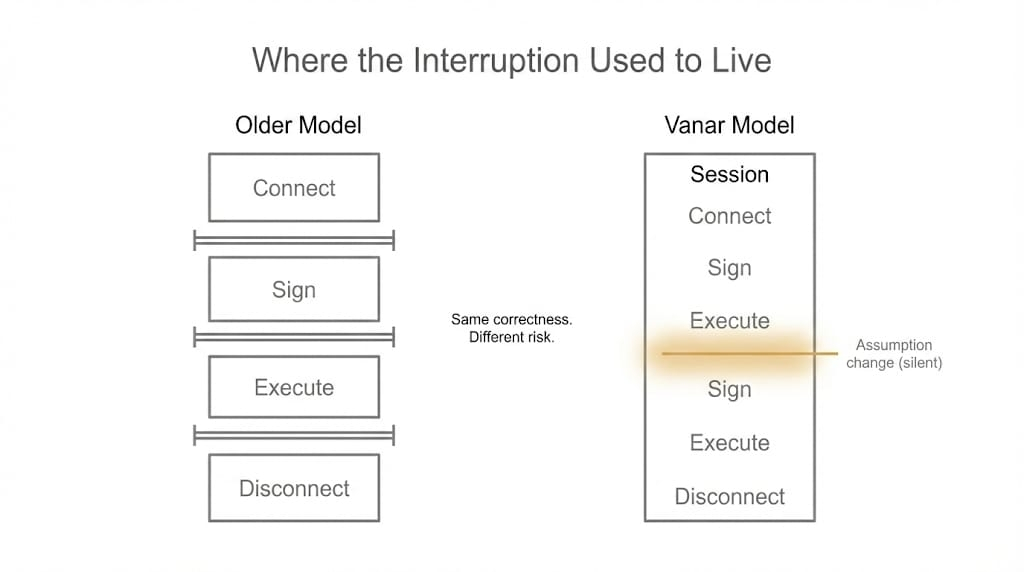 Where the Interruption Used to Live

Older Model

Connect

Sign

Execute

Disconnect

Same correctness.
Different risk.

Vanar Model

Session

Connect

Sign

Execute

Sign

Execute

Disconnect

Assumption change (silent)